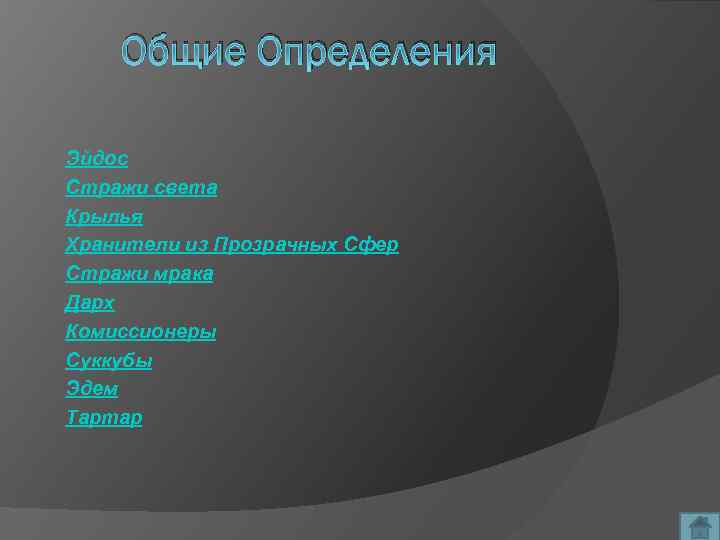 Общие Определения

Эйдос
Стражи света
Крылья
Хранители из Прозрачных Сфер
Стражи мрака
Дарх
Комиссионеры
Суккубы
Эдем
Тартар